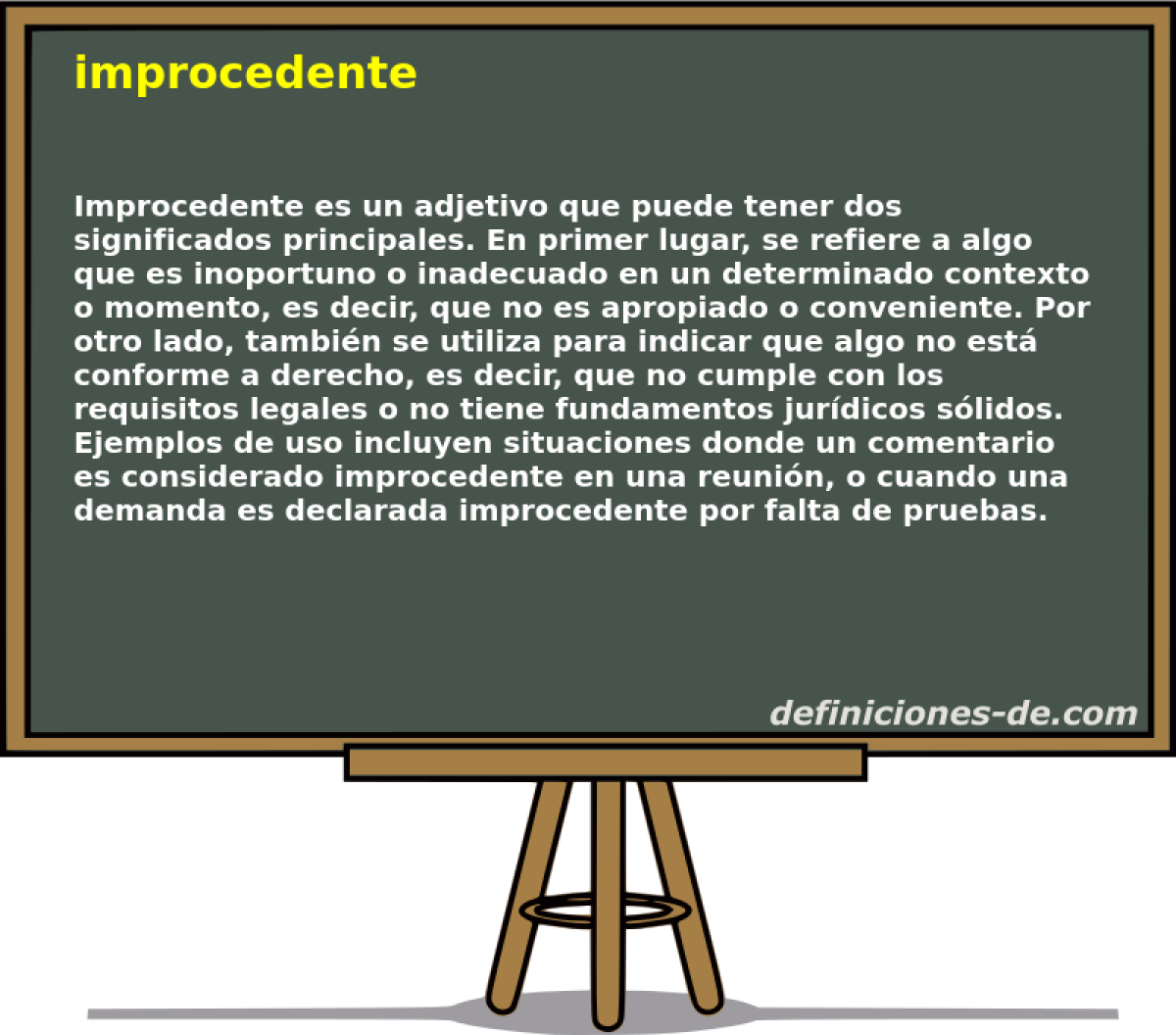 improcedente

Improcedente es un adjetivo que puede tener dos significados principales. En primer lugar, se refiere a algo que es inoportuno o inadecuado en un determinado contexto o momento, es decir, que no es apropiado o conveniente. Por otro lado, también se utiliza para indicar que algo no está conforme a derecho, es decir, que no cumple con los requisitos legales o no tiene fundamentos jurídicos sólidos. Ejemplos de uso incluyen situaciones donde un comentario es considerado improcedente en una reunión, o cuando una demanda es declarada improcedente por falta de pruebas.

definiciones-de.com